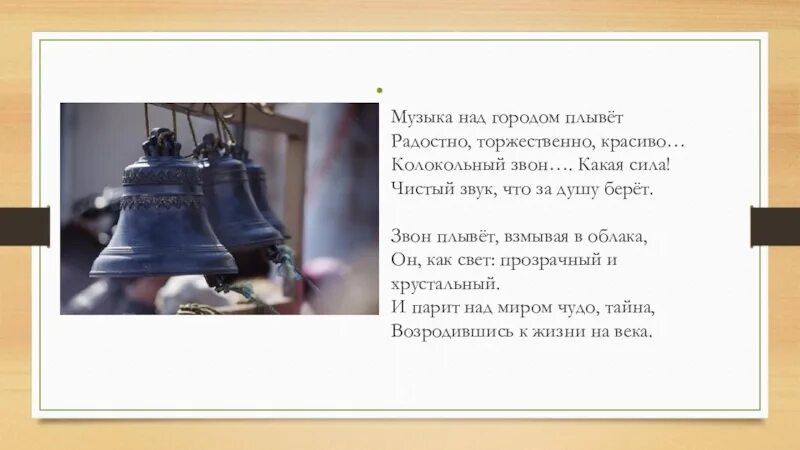 Музыка над городом плывёт
Радостно, торжественно, красиво…
Колокольный звон…. Какая сила!
Чистый звук, что за душу берёт.

Звон плывёт, взмывая в облака,
Он, как свет: прозрачный и хрустальный.
И парит над миром чудо, тайна,
Возродившись к жизни на века.